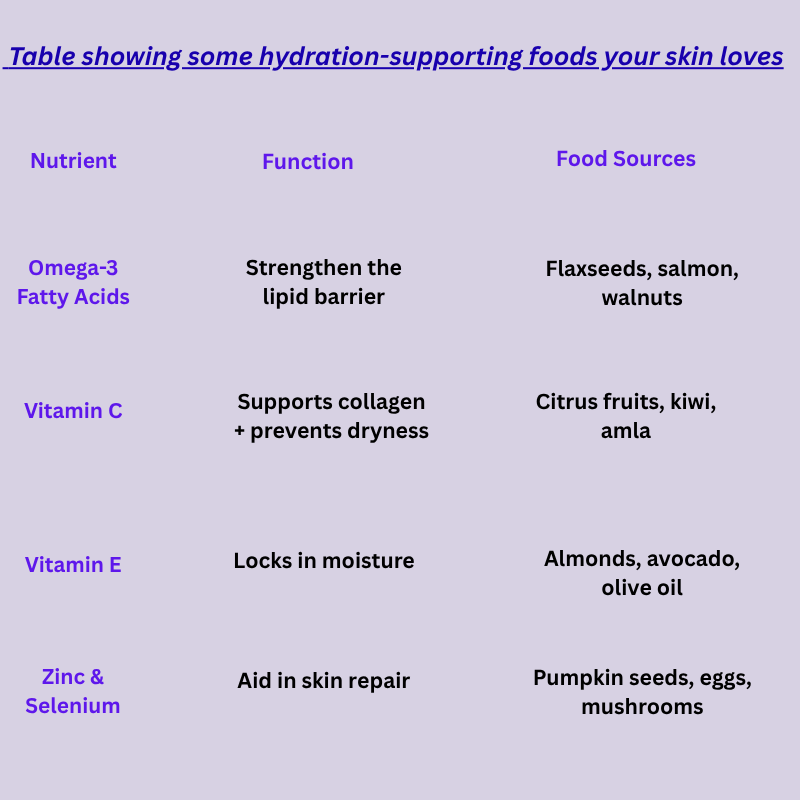 Table showing some hydration-supporting foods your skin loves

| Nutrient | Function | Food Sources |
|---|---|---|
| Omega-3 Fatty Acids | Strengthen the lipid barrier | Flaxseeds, salmon, walnuts |
| Vitamin C | Supports collagen + prevents dryness | Citrus fruits, kiwi, amla |
| Vitamin E | Locks in moisture | Almonds, avocado, olive oil |
| Zinc & Selenium | Aid in skin repair | Pumpkin seeds, eggs, mushrooms |